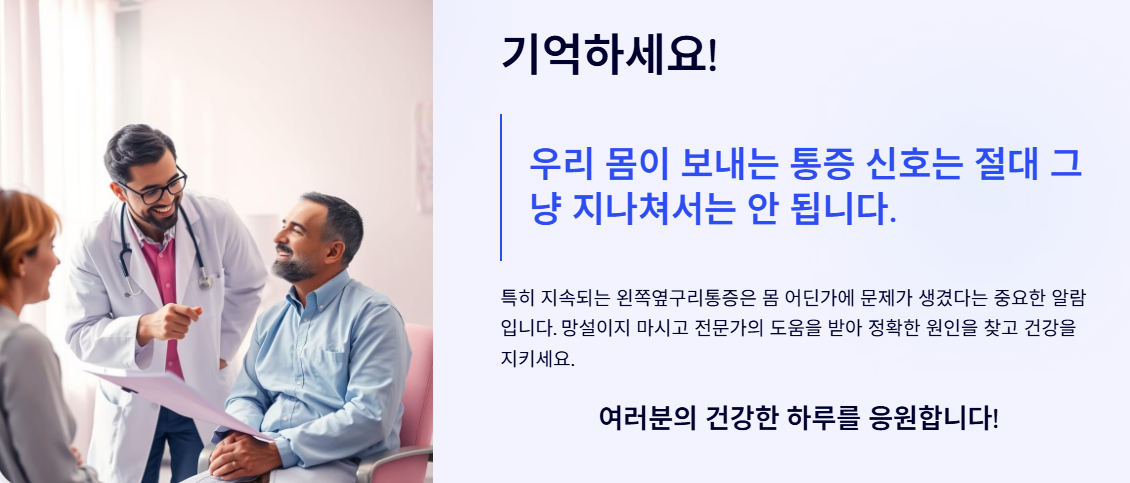 기억하세요!

우리 몸이 보내는 통증 신호는 절대 그냥 지나쳐서는 안 됩니다.

특히 지속되는 왼쪽옆구리통증은 몸 어딘가에 문제가 생겼다는 중요한 알람입니다. 망설이지 마시고 전문가의 도움을 받아 정확한 원인을 찾고 건강을 지키세요.

여러분의 건강한 하루를 응원합니다!